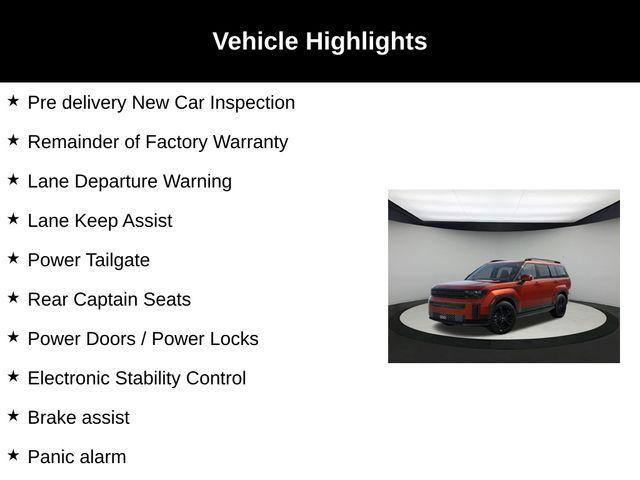 Vehicle Highlights

★ Pre delivery New Car Inspection

★ Remainder of Factory Warranty

★ Lane Departure Warning

★ Lane Keep Assist

★ Power Tailgate

★ Rear Captain Seats

★ Power Doors / Power Locks

★ Electronic Stability Control

★ Brake assist

★ Panic alarm